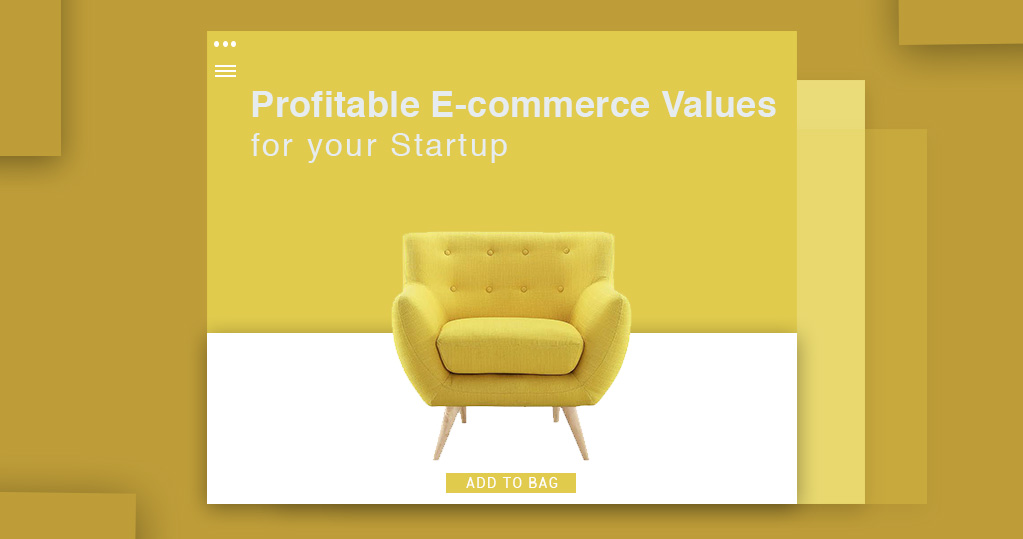 Profitable E-commerce Values
for your Startup

ADD TO BAG